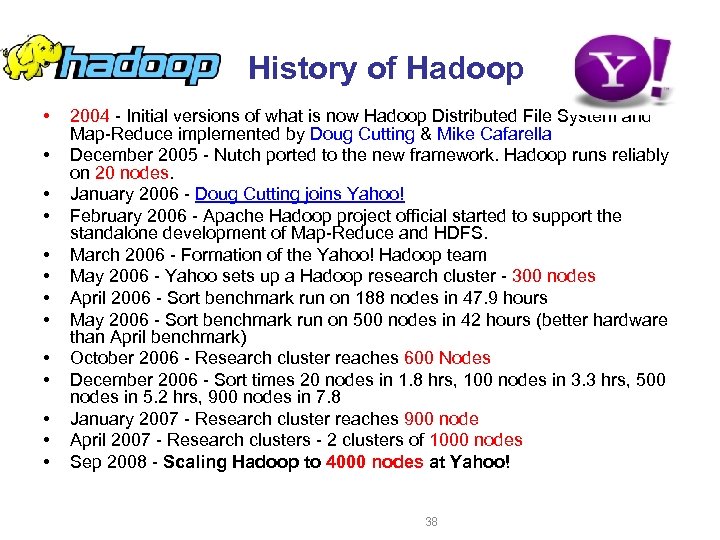 hadoop

History of Hadoop

Y!

• 2004 - Initial versions of what is now Hadoop Distributed File System and Map-Reduce implemented by Doug Cutting & Mike Cafarella
• December 2005 - Nutch ported to the new framework. Hadoop runs reliably on 20 nodes.
• January 2006 - Doug Cutting joins Yahoo!
• February 2006 - Apache Hadoop project official started to support the standalone development of Map-Reduce and HDFS.
• March 2006 - Formation of the Yahoo! Hadoop team
• May 2006 - Yahoo sets up a Hadoop research cluster - 300 nodes
• April 2006 - Sort benchmark run on 188 nodes in 47.9 hours
• May 2006 - Sort benchmark run on 500 nodes in 42 hours (better hardware than April benchmark)
• October 2006 - Research cluster reaches 600 Nodes
• December 2006 - Sort times 20 nodes in 1.8 hrs, 100 nodes in 3.3 hrs, 500 nodes in 5.2 hrs, 900 nodes in 7.8
• January 2007 - Research cluster reaches 900 node
• April 2007 - Research clusters - 2 clusters of 1000 nodes
• Sep 2008 - Scaling Hadoop to 4000 nodes at Yahoo!

38